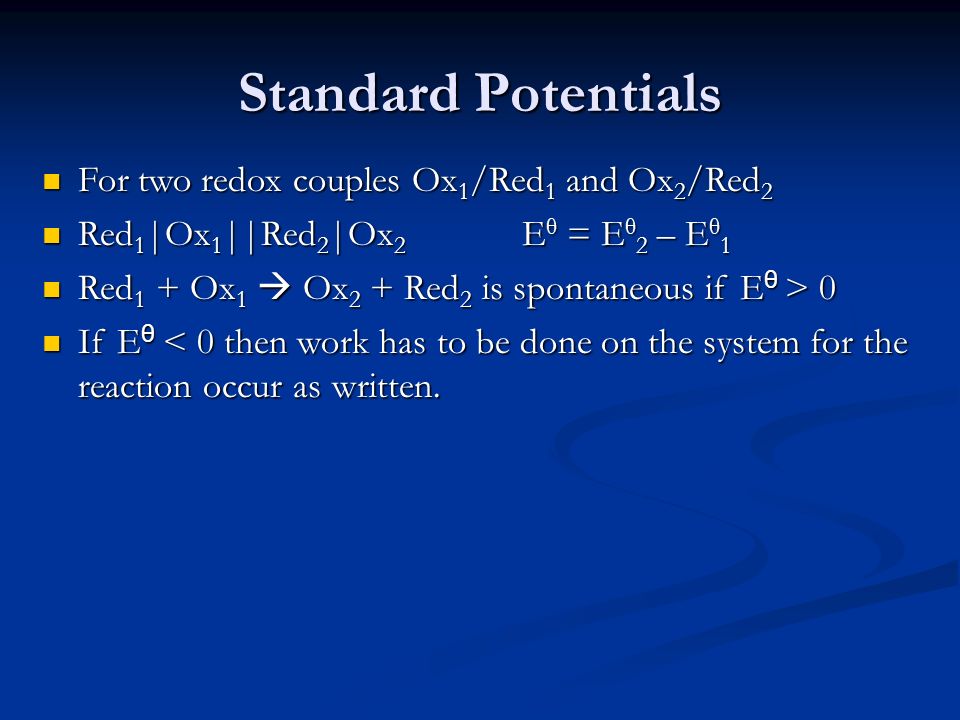 Standard Potentials

For two redox couples $Ox_1/Red_1$ and $Ox_2/Red_2$

$Red_1|Ox_1||Red_2|Ox_2$ $E^\theta = E^\theta_2 - E^\theta_1$

$Red_1 + Ox_1 \rightarrow Ox_2 + Red_2$ is spontaneous if $E^\theta > 0$

If $E^\theta < 0$ then work has to be done on the system for the reaction occur as written.